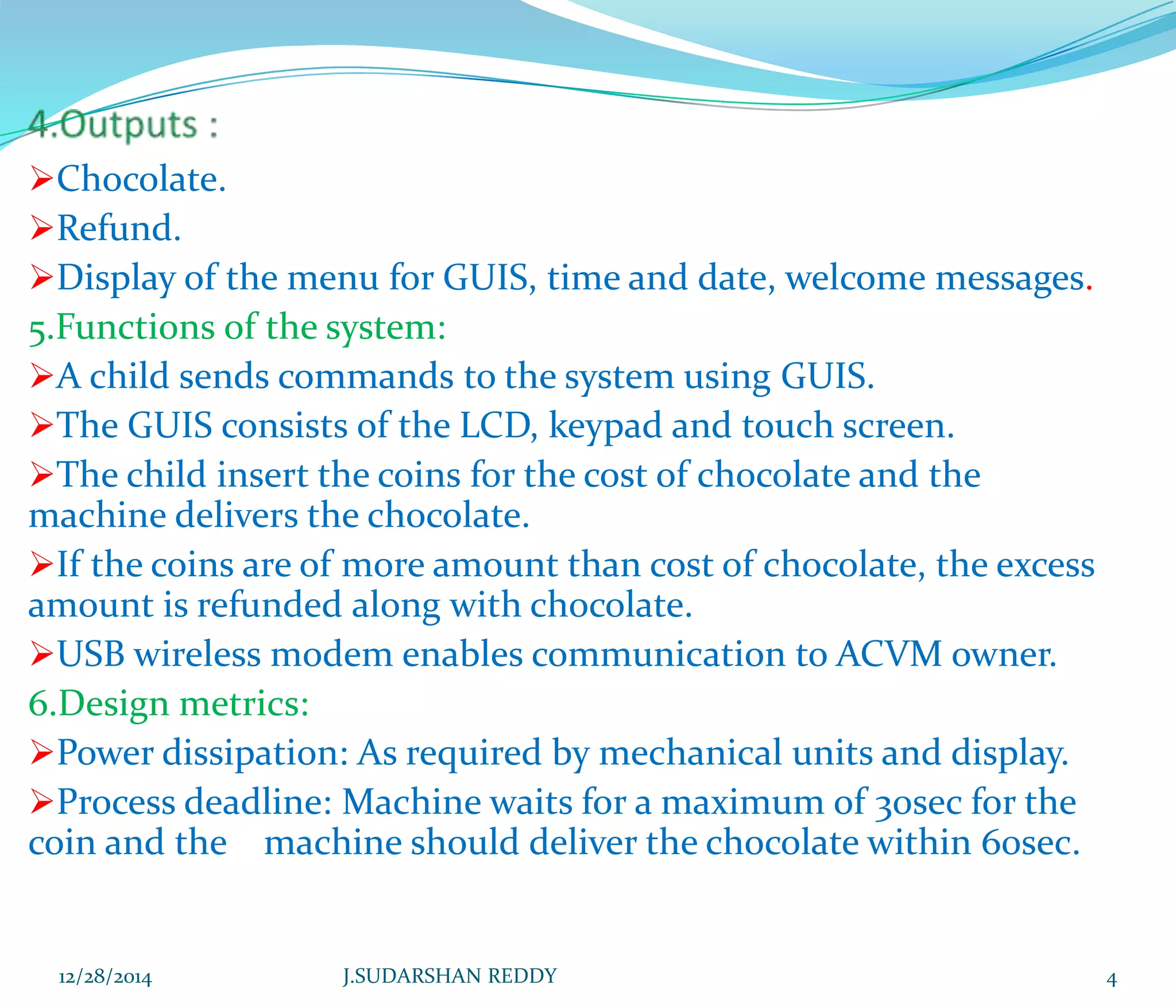 4.Outputs :

➢Chocolate.

➢Refund.

➢Display of the menu for GUIS, time and date, welcome messages.

5.Functions of the system:

➢A child sends commands to the system using GUIS.

➢The GUIS consists of the LCD, keypad and touch screen.

➢The child insert the coins for the cost of chocolate and the machine delivers the chocolate.

➢If the coins are of more amount than cost of chocolate, the excess amount is refunded along with chocolate.

➢USB wireless modem enables communication to ACVM owner.

6.Design metrics:

➢Power dissipation: As required by mechanical units and display.

➢Process deadline: Machine waits for a maximum of 30sec for the coin and the machine should deliver the chocolate within 60sec.

12/28/2014 J.SUDARSHAN REDDY 4